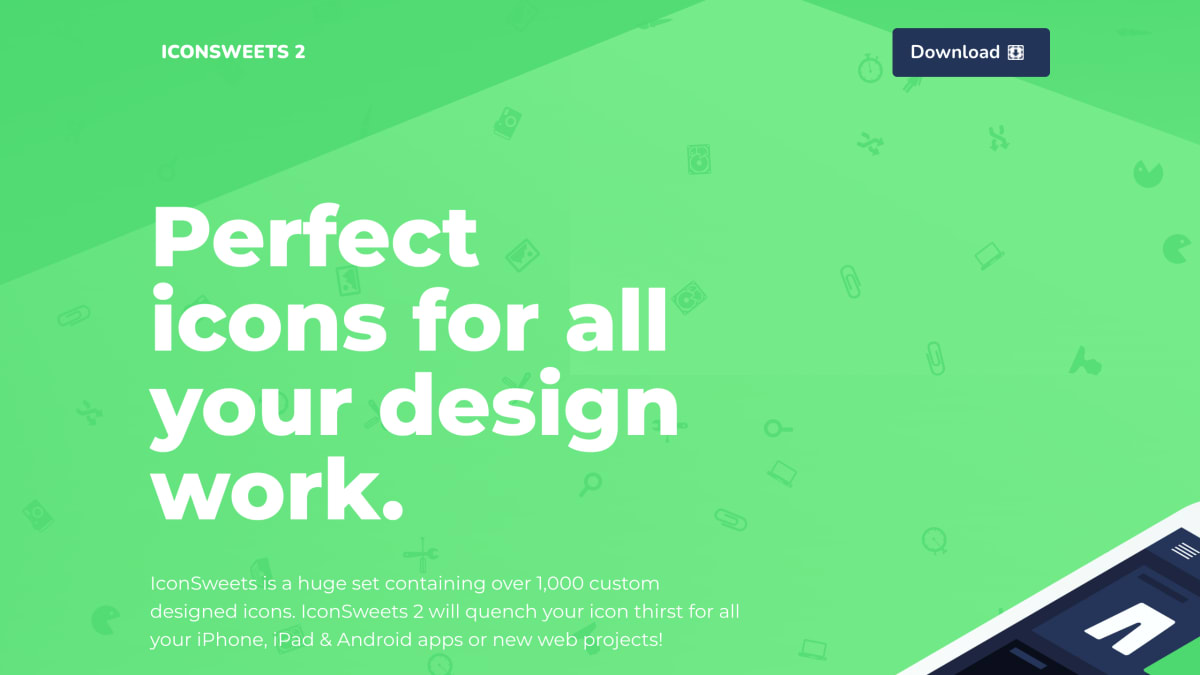 ICONSWEETS 2

Download

Perfect icons for all your design work.

IconSweets is a huge set containing over 1,000 custom designed icons. IconSweets 2 will quench your icon thirst for all your iPhone, iPad & Android apps or new web projects!